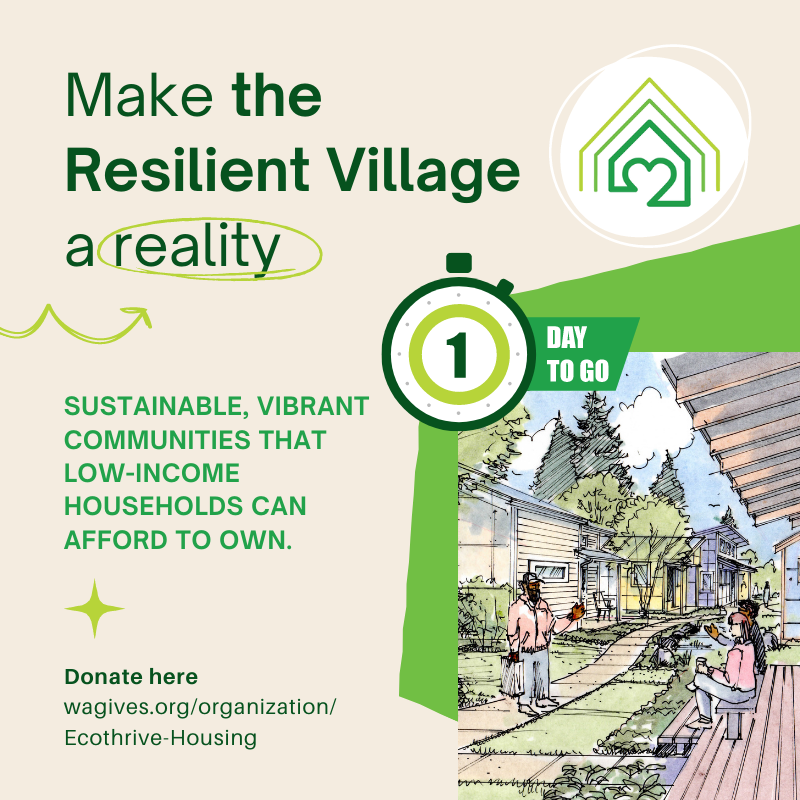 Make the Resilient Village a reality

1

DAY TO GO

SUSTAINABLE, VIBRANT COMMUNITIES THAT LOW-INCOME HOUSEHOLDS CAN AFFORD TO OWN.

Donate here
wagives.org/organization/Ecothrive-Housing